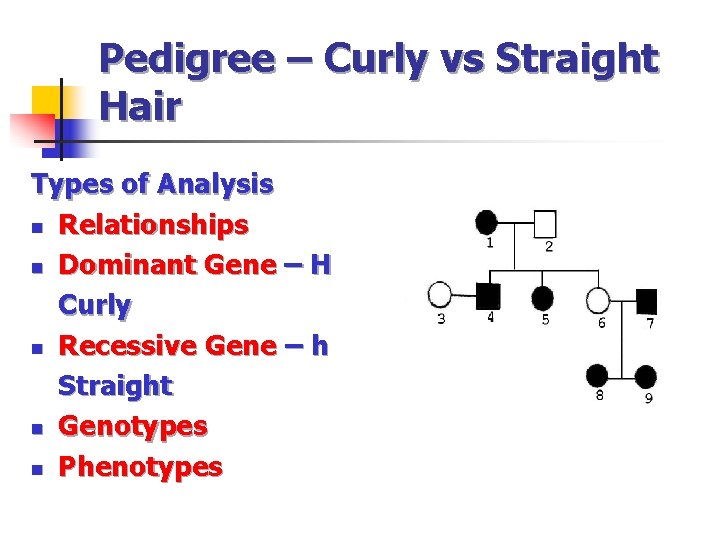 Pedigree – Curly vs Straight Hair

Types of Analysis
- Relationships
- Dominant Gene – H Curly
- Recessive Gene – h Straight
- Genotypes
- Phenotypes

1 2
3 4 5 6 7
8 9